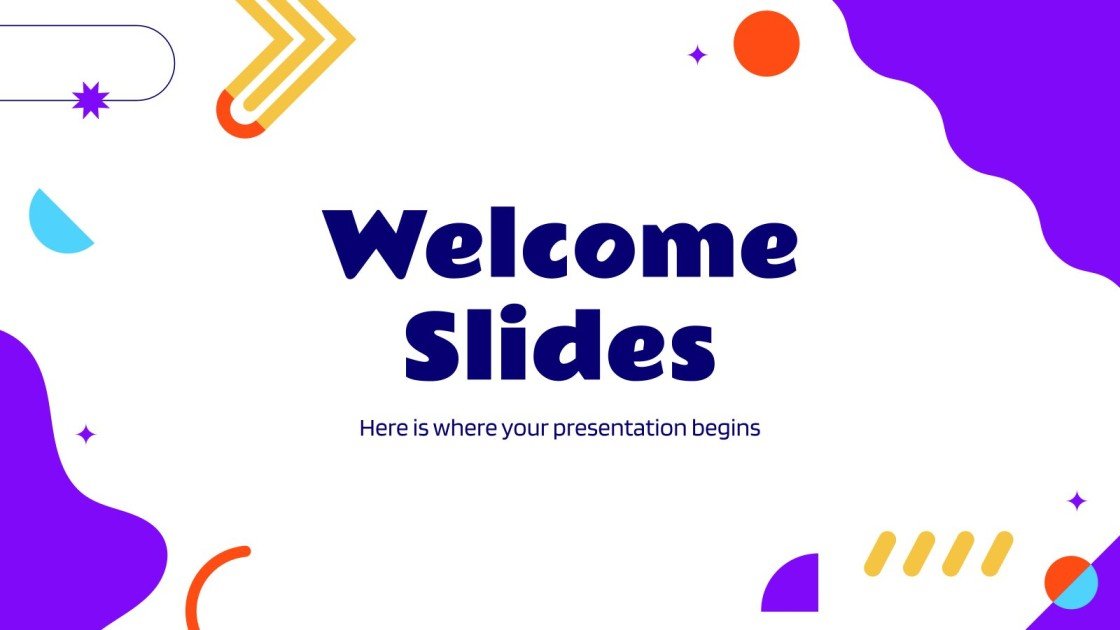 Welcome Slides

Here is where your presentation begins